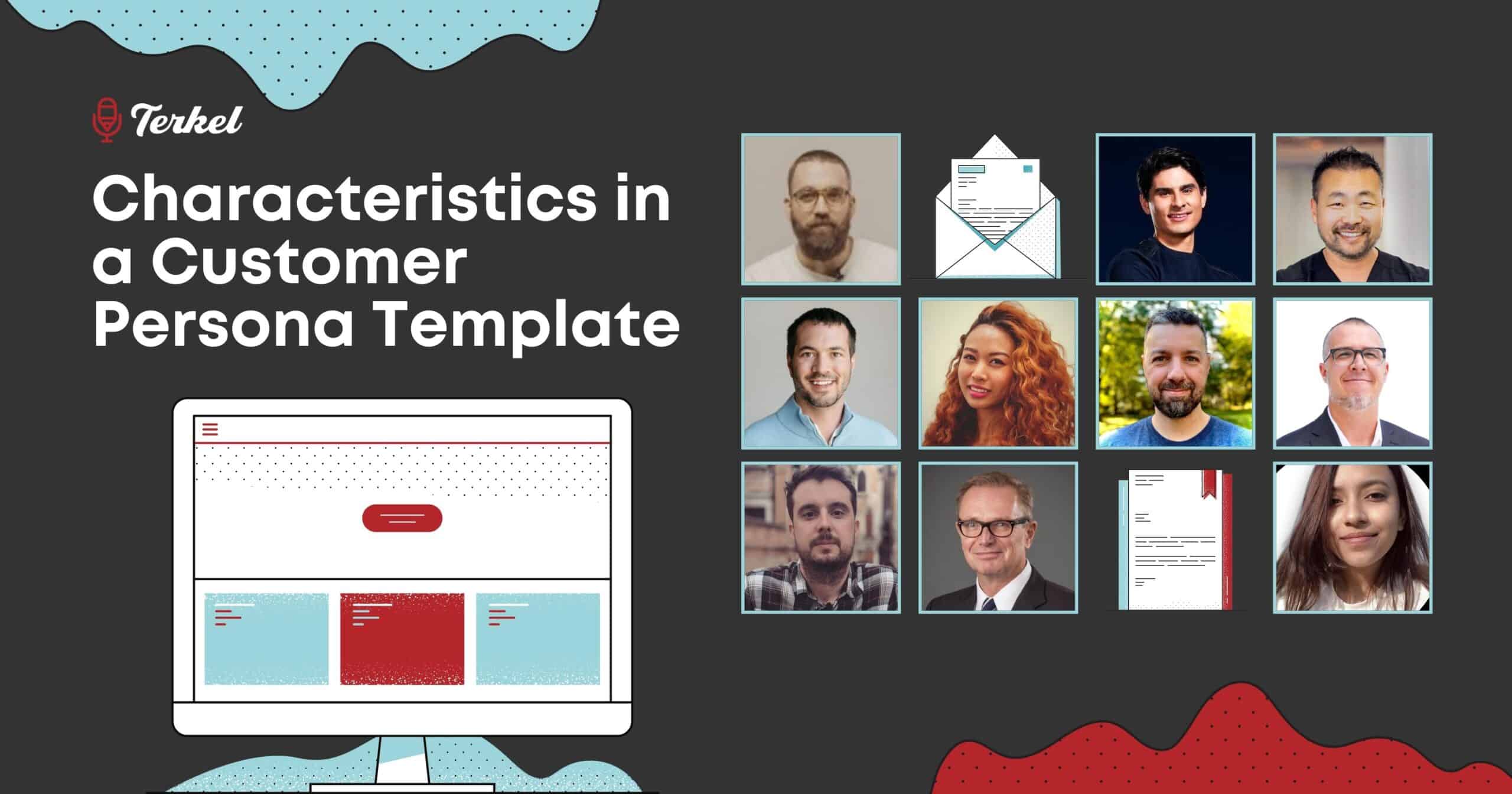 Terkel

Characteristics in a Customer Persona Template